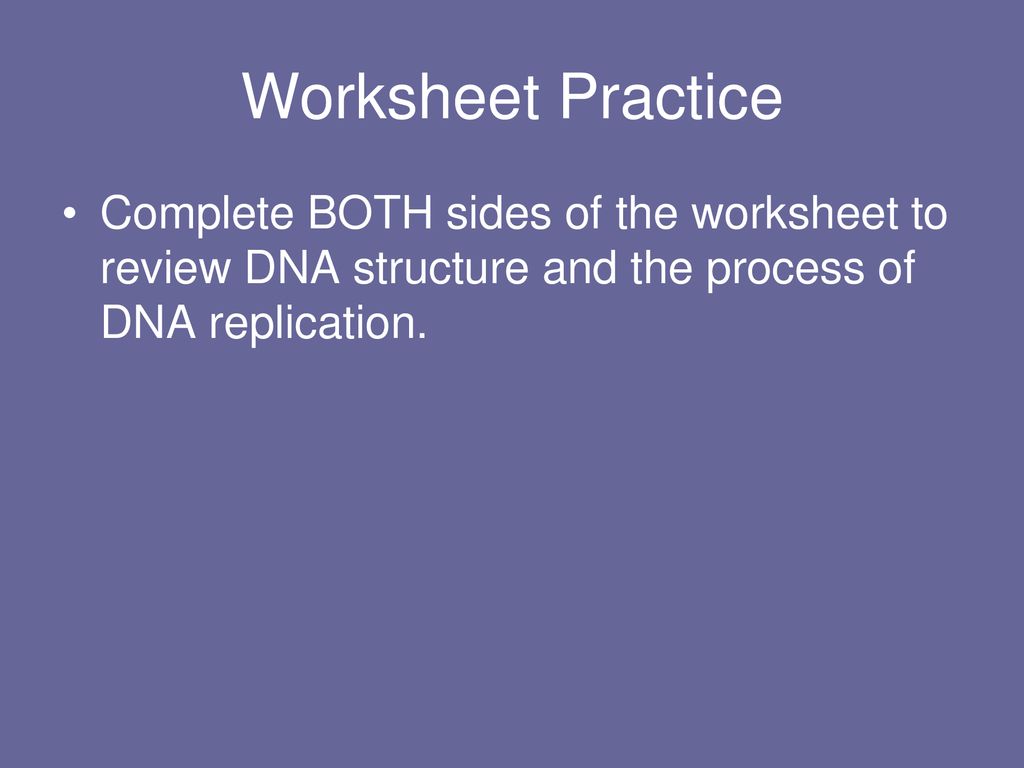 Worksheet Practice

• Complete BOTH sides of the worksheet to review DNA structure and the process of DNA replication.